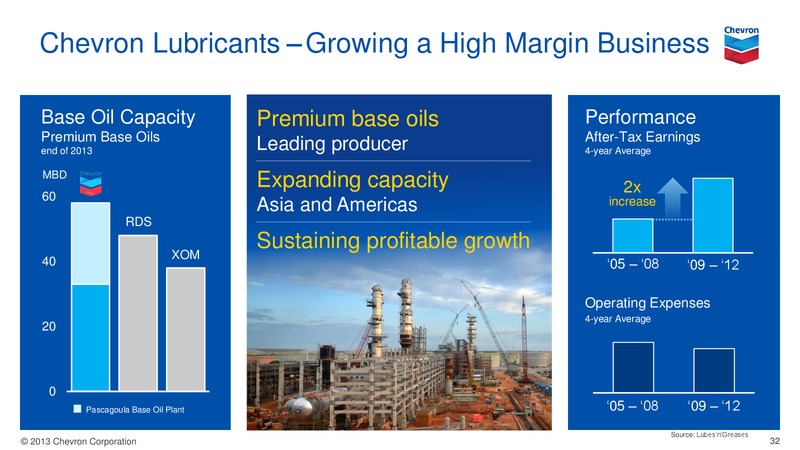 Chevron Lubricants – Growing a High Margin Business

Chevron

Base Oil Capacity
Premium Base Oils
end of 2013

MBD
Chevron
60
40
20
0
RDS
XOM
Pascagoula Base Oil Plant

Premium base oils
Leading producer

Expanding capacity
Asia and Americas

Sustaining profitable growth

Performance
After-Tax Earnings
4-year Average

2x increase

'05 – '08
'09 – '12

Operating Expenses
4-year Average

'05 – '08
'09 – '12

Source: Lubes'n'Greases

© 2013 Chevron Corporation

32